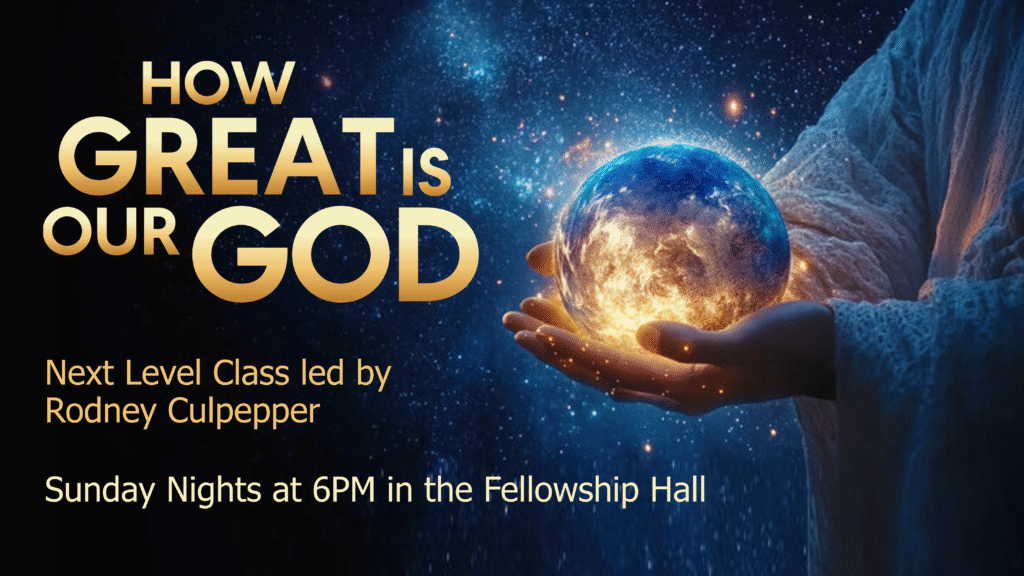 HOW GREAT IS OUR GOD

Next Level Class led by Rodney Culpepper

Sunday Nights at 6PM in the Fellowship Hall